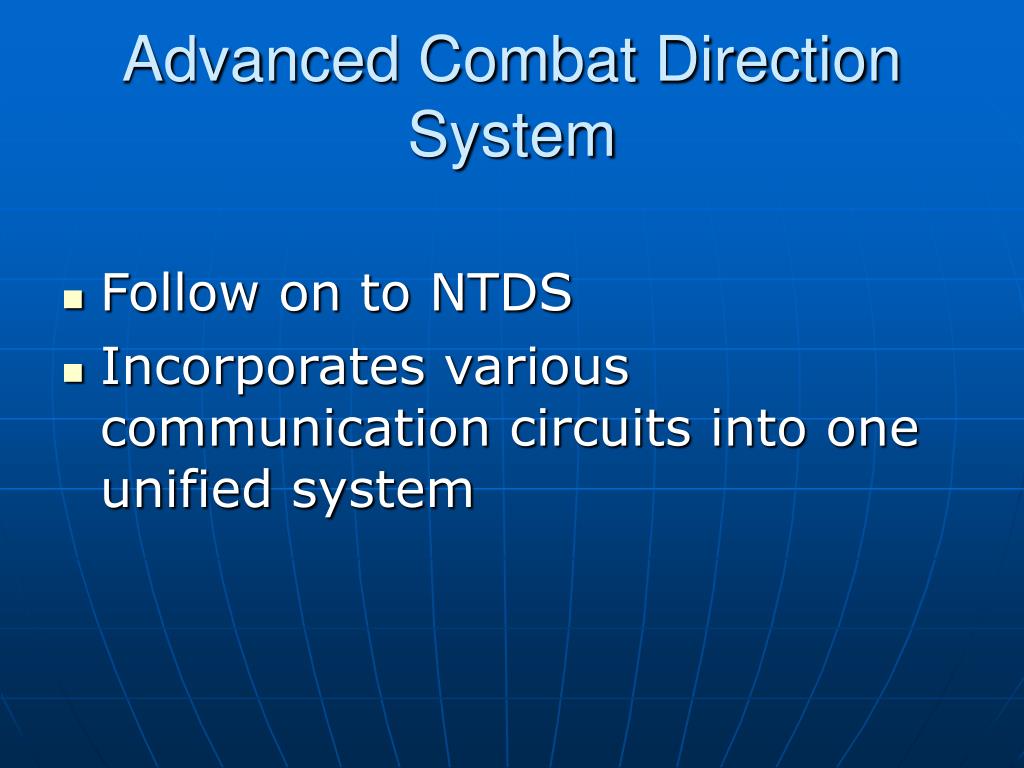 Advanced Combat Direction System

- Follow on to NTDS
- Incorporates various communication circuits into one unified system